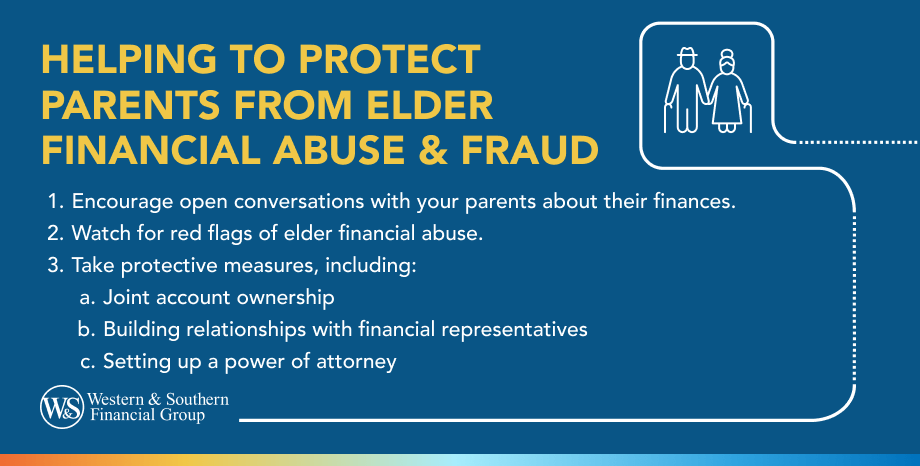 HELPING TO PROTECT PARENTS FROM ELDER FINANCIAL ABUSE & FRAUD

1. Encourage open conversations with your parents about their finances.
2. Watch for red flags of elder financial abuse.
3. Take protective measures, including:
a. Joint account ownership
b. Building relationships with financial representatives
c. Setting up a power of attorney

W&S Western & Southern Financial Group